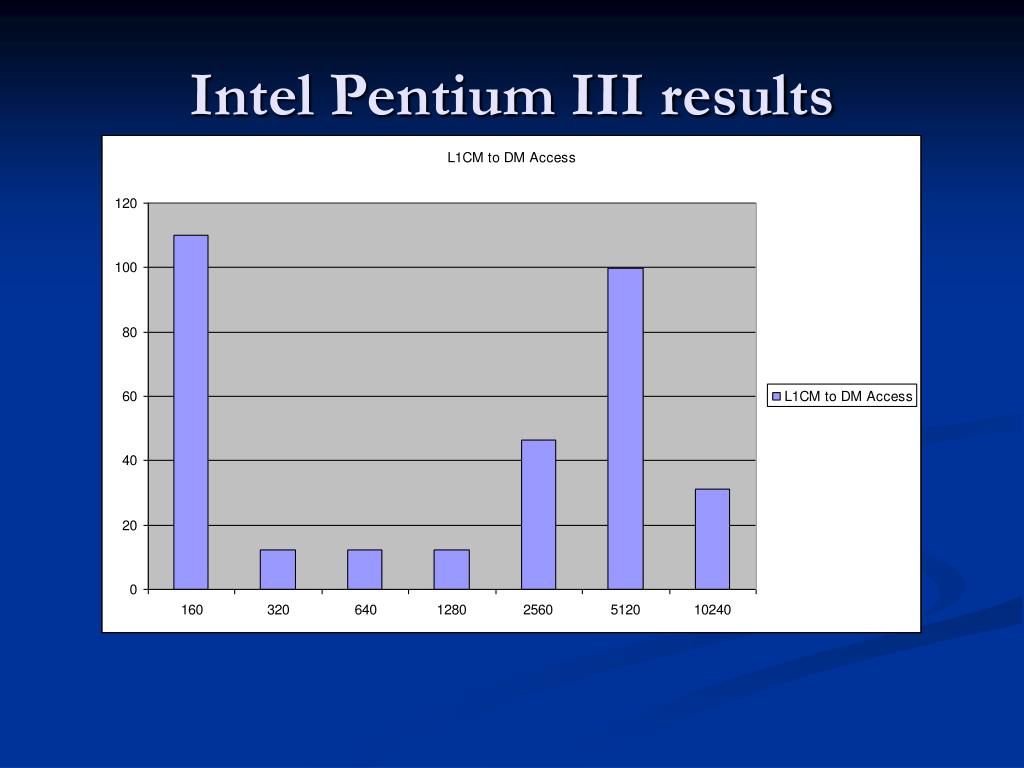 Intel Pentium III results

L1CM to DM Access

120
100
80
60
40
20
0

160
320
640
1280
2560
5120
10240

L1CM to DM Access